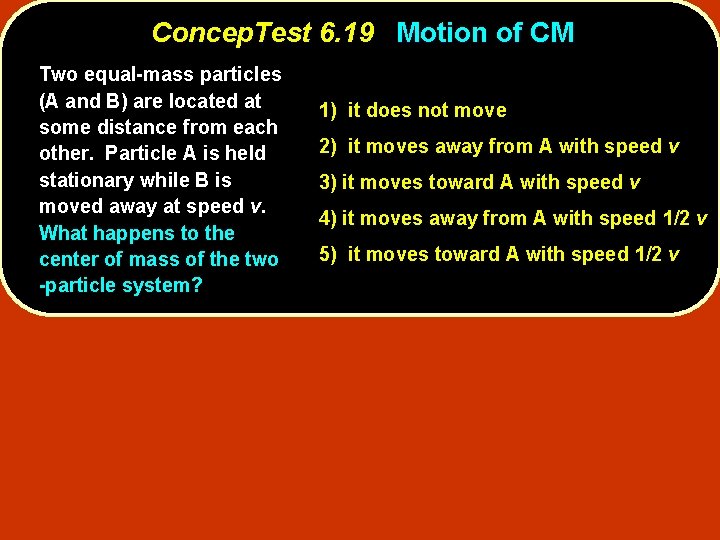 ConcepTest 6.19 Motion of CM

Two equal-mass particles (A and B) are located at some distance from each other. Particle A is held stationary while B is moved away at speed $v$. What happens to the center of mass of the two -particle system?

1) it does not move

2) it moves away from A with speed $v$

3) it moves toward A with speed $v$

4) it moves away from A with speed 1/2 $v$

5) it moves toward A with speed 1/2 $v$